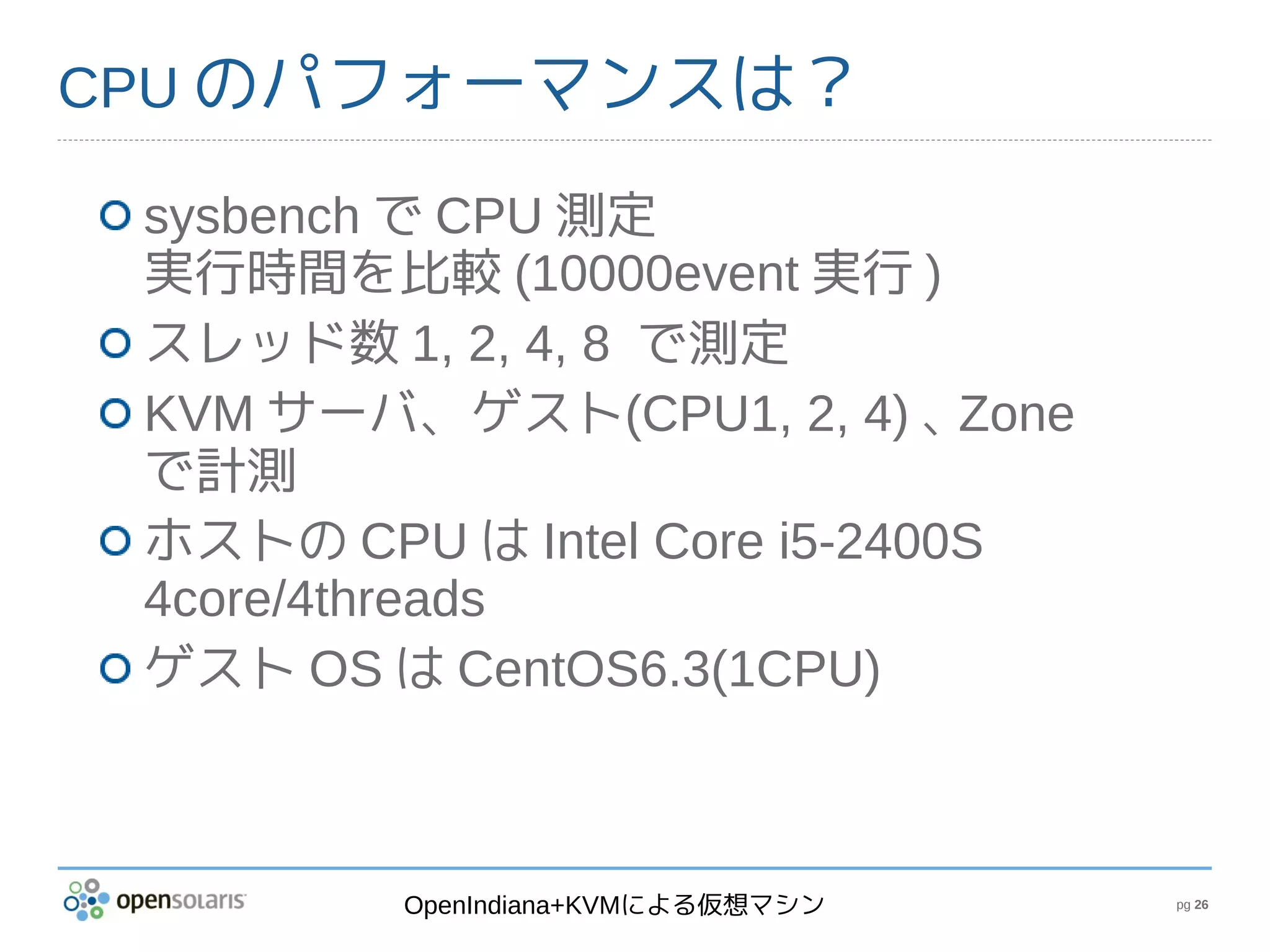 CPU のパフォーマンスは？

sysbench で CPU 測定
実行時間を比較 (10000event 実行 )

スレッド数 1, 2, 4, 8 で測定

KVM サーバ、ゲスト(CPU1, 2, 4) 、Zone で計測

ホストの CPU は Intel Core i5-2400S 4core/4threads

ゲスト OS は CentOS6.3(1CPU)

opensolaris

OpenIndiana+KVMによる仮想マシン

pg 26